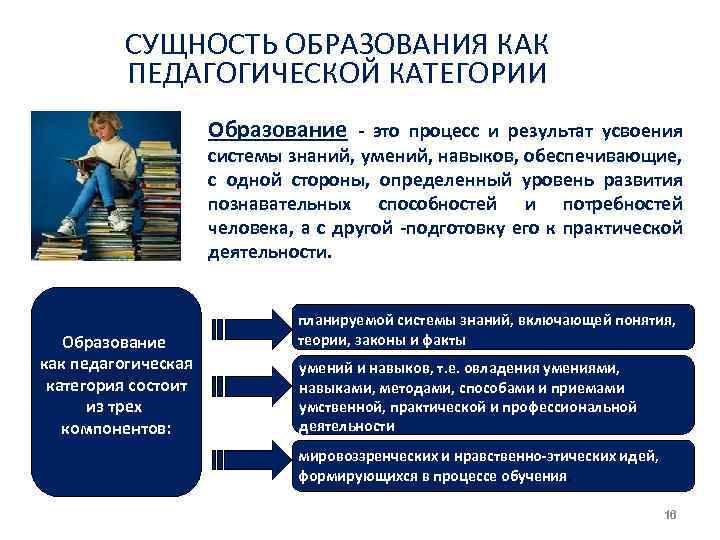 СУЩНОСТЬ ОБРАЗОВАНИЯ КАК ПЕДАГОГИЧЕСКОЙ КАТЕГОРИИ

Образование - это процесс и результат усвоения системы знаний, умений, навыков, обеспечивающие, с одной стороны, определенный уровень развития познавательных способностей и потребностей человека, а с другой -подготовку его к практической деятельности.

Образование как педагогическая категория состоит из трех компонентов:

планируемой системы знаний, включающей понятия, теории, законы и факты

умений и навыков, т.е. овладения умениями, навыками, методами, способами и приемами умственной, практической и профессиональной деятельности

мировоззренческих и нравственно-этических идей, формирующихся в процессе обучения

16